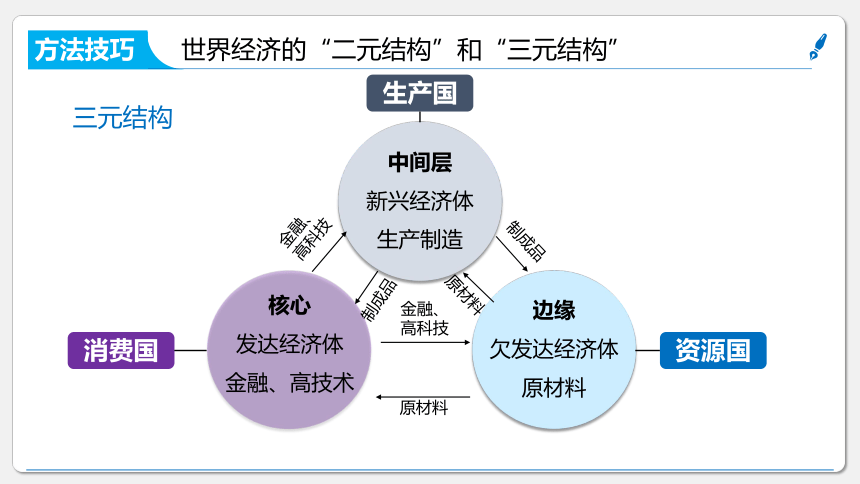 方法技巧 世界经济的“二元结构”和“三元结构”

三元结构

生产国

中间层
新兴经济体
生产制造

金融、高科技

制成品

制成品

原材料

核心
发达经济体
金融、高技术

金融、高科技

原材料

边缘
欠发达经济体
原材料

消费国

资源国